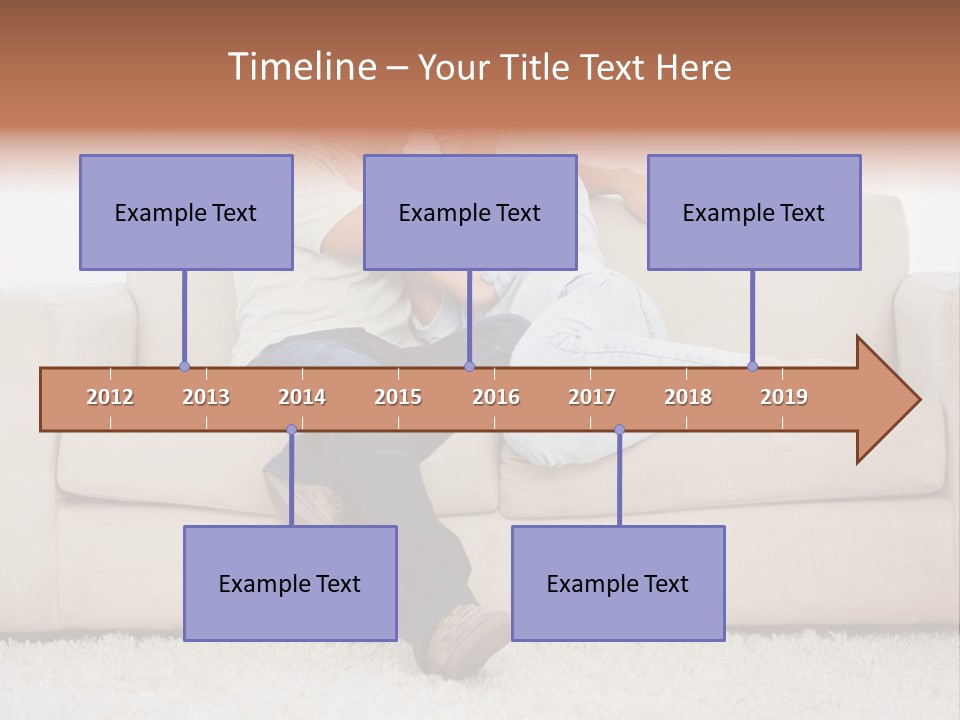 Timeline – Your Title Text Here

Example Text

Example Text

Example Text

2012 2013 2014 2015 2016 2017 2018 2019

Example Text

Example Text